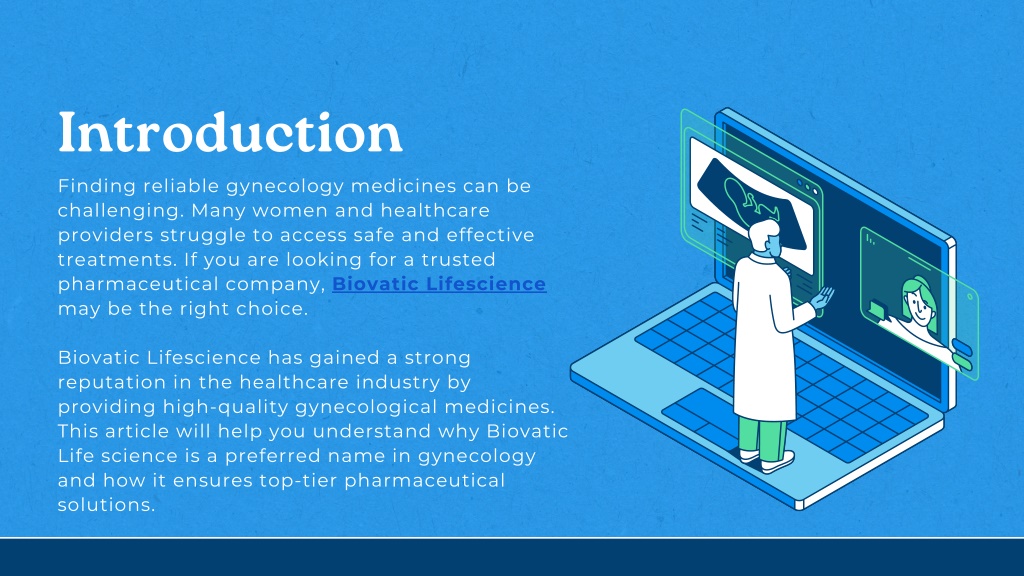 Introduction

Finding reliable gynecology medicines can be challenging. Many women and healthcare providers struggle to access safe and effective treatments. If you are looking for a trusted pharmaceutical company, Biovatic Lifescience may be the right choice.

Biovatic Lifescience has gained a strong reputation in the healthcare industry by providing high-quality gynecological medicines. This article will help you understand why Biovatic Life science is a preferred name in gynecology and how it ensures top-tier pharmaceutical solutions.